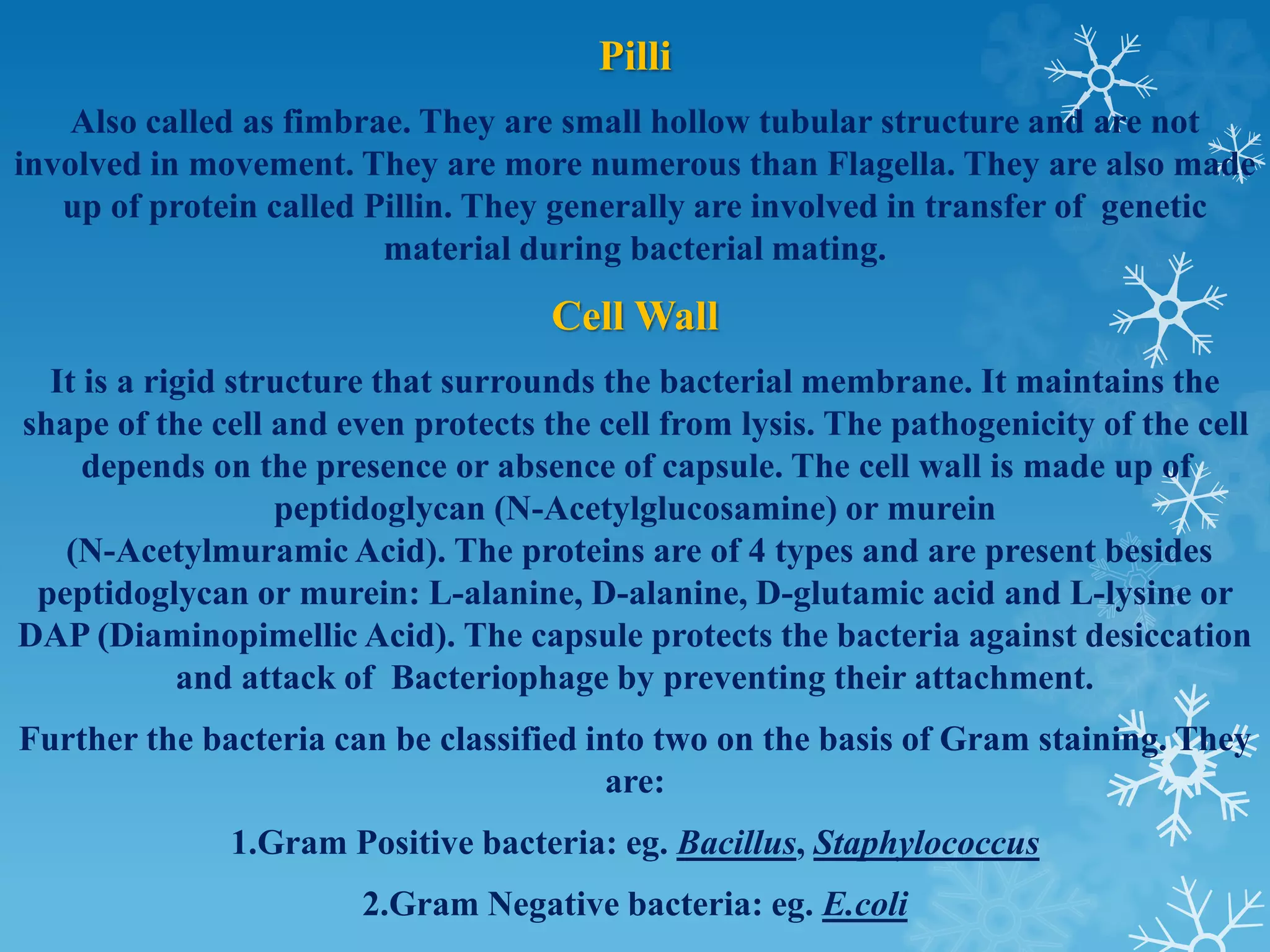 Pilli

Also called as fimbrae. They are small hollow tubular structure and are not involved in movement. They are more numerous than Flagella. They are also made up of protein called Pillin. They generally are involved in transfer of genetic material during bacterial mating.

Cell Wall

It is a rigid structure that surrounds the bacterial membrane. It maintains the shape of the cell and even protects the cell from lysis. The pathogenicity of the cell depends on the presence or absence of capsule. The cell wall is made up of peptidoglycan (N-Acetylglucosamine) or murein (N-Acetylmuramic Acid). The proteins are of 4 types and are present besides peptidoglycan or murein: L-alanine, D-alanine, D-glutamic acid and L-lysine or DAP (Diaminopimellic Acid). The capsule protects the bacteria against desiccation and attack of Bacteriophage by preventing their attachment.

Further the bacteria can be classified into two on the basis of Gram staining. They are:

1.Gram Positive bacteria: eg. Bacillus, Staphylococcus

2.Gram Negative bacteria: eg. E.coli